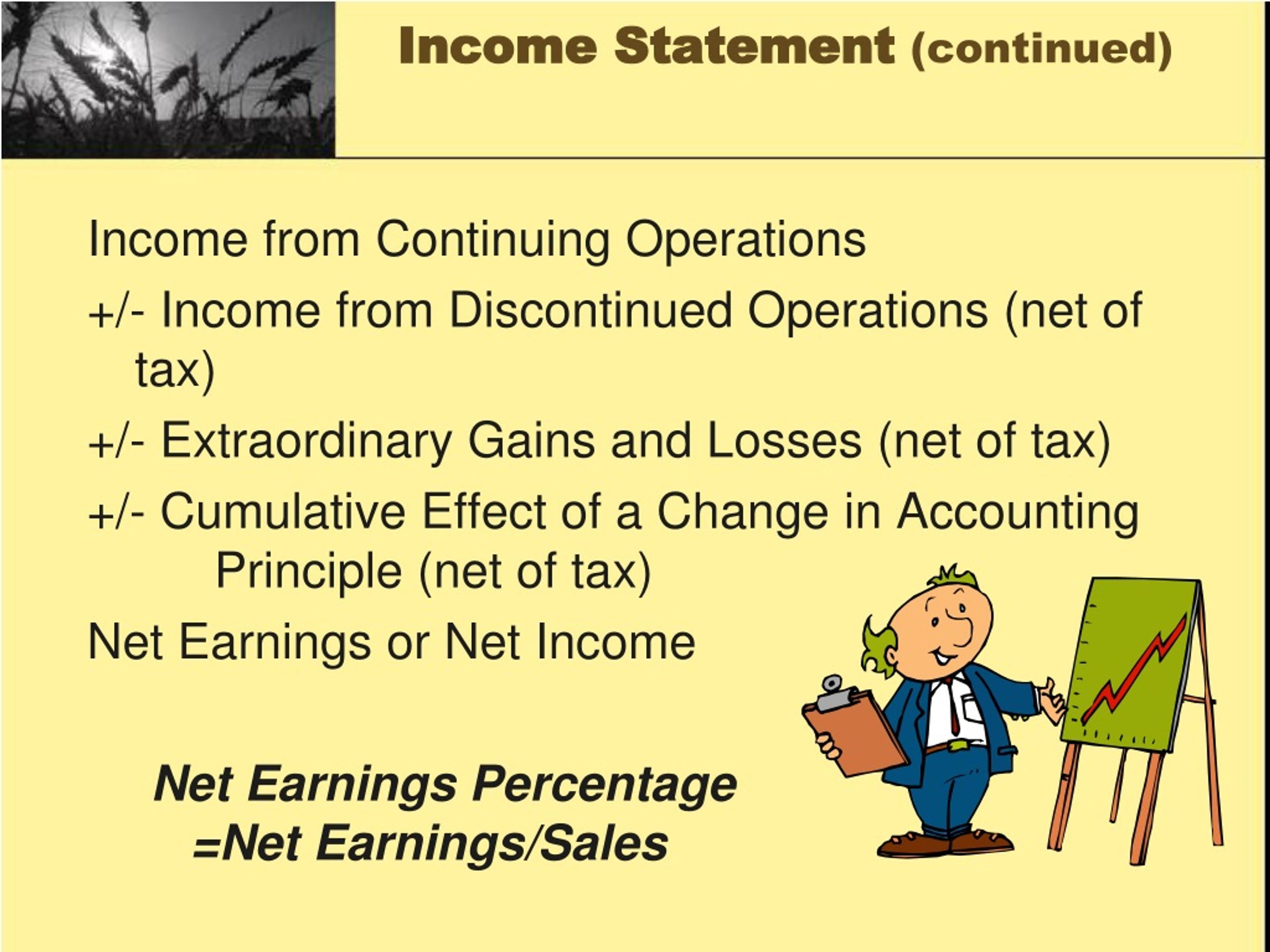 Income Statement (continued)

Income from Continuing Operations

+/- Income from Discontinued Operations (net of tax)

+/- Extraordinary Gains and Losses (net of tax)

+/- Cumulative Effect of a Change in Accounting Principle (net of tax)

Net Earnings or Net Income

Net Earnings Percentage =Net Earnings/Sales